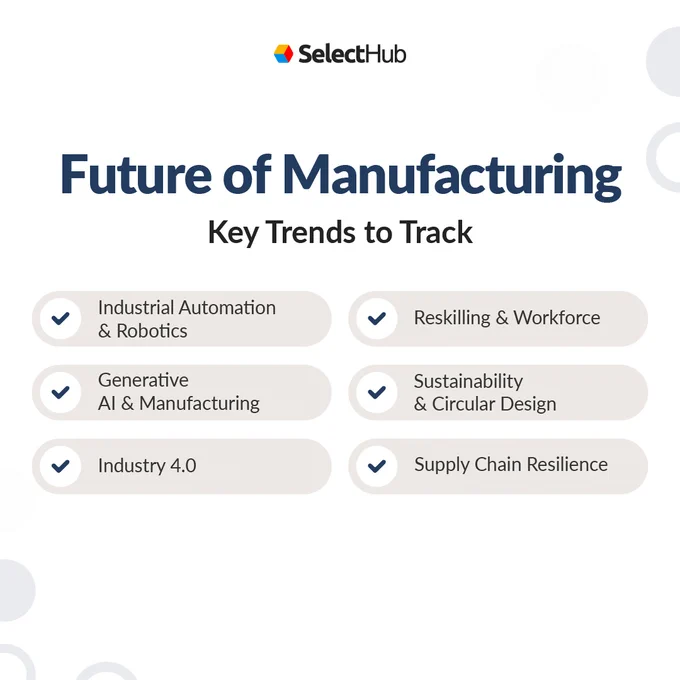 SelectHub

Future of Manufacturing

Key Trends to Track

Industrial Automation & Robotics

Generative AI & Manufacturing

Industry 4.0

Reskilling & Workforce

Sustainability & Circular Design

Supply Chain Resilience